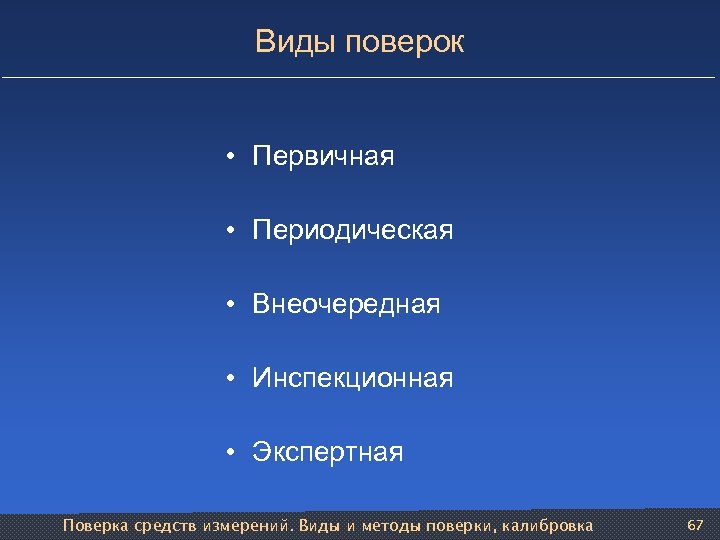 Виды поверок

• Первичная

• Периодическая

• Внеочередная

• Инспекционная

• Экспертная

Поверка средств измерений. Виды и методы поверки, калибровка 67